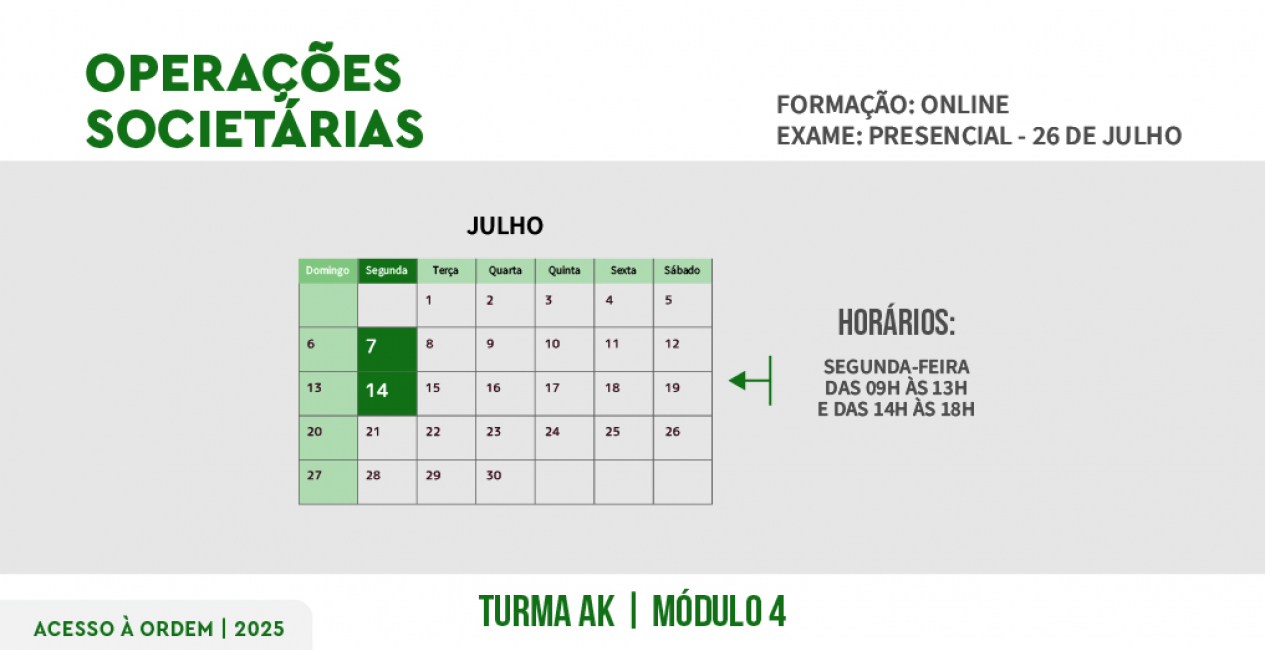 OPERAÇÕES SOCIETÁRIAS

FORMAÇÃO: ONLINE
EXAME: PRESENCIAL - 26 DE JULHO

JULHO

| Domingo | Segunda | Terça | Quarta | Quinta | Sexta | Sábado |
|---|---|---|---|---|---|---|
| | | 1 | 2 | 3 | 4 | 5 |
| 6 | 7 | 8 | 9 | 10 | 11 | 12 |
| 13 | 14 | 15 | 16 | 17 | 18 | 19 |
| 20 | 21 | 22 | 23 | 24 | 25 | 26 |
| 27 | 28 | 29 | 30 | | | |

HORÁRIOS:

SEGUNDA-FEIRA
DAS 09H ÀS 13H
E DAS 14H ÀS 18H

ACESSO À ORDEM | 2025

TURMA AK | MÓDULO 4